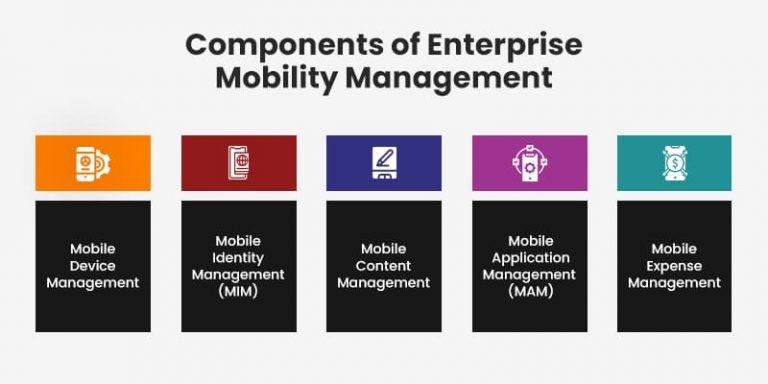 Components of Enterprise Mobility Management

Mobile Device Management

Mobile Identity Management (MIM)

Mobile Content Management

Mobile Application Management (MAM)

Mobile Expense Management